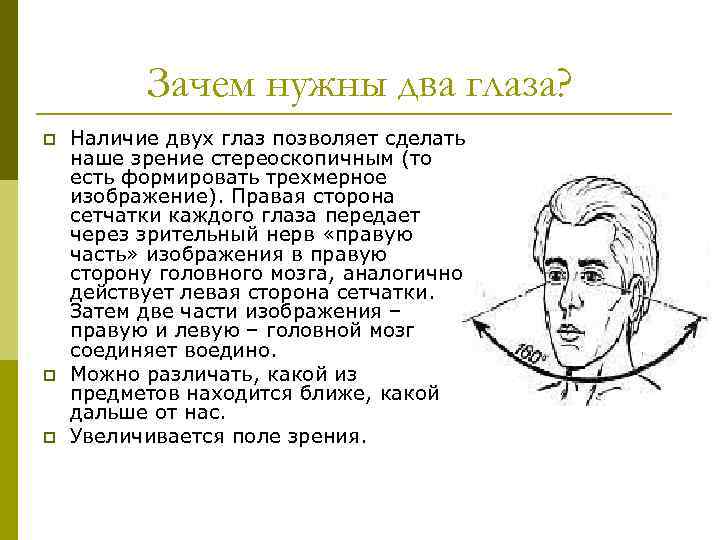 Зачем нужны два глаза?

Наличие двух глаз позволяет сделать наше зрение стереоскопичным (то есть формировать трехмерное изображение). Правая сторона сетчатки каждого глаза передает через зрительный нерв «правую часть» изображения в правую сторону головного мозга, аналогично действует левая сторона сетчатки. Затем две части изображения – правую и левую – головной мозг соединяет воедино.

Можно различать, какой из предметов находится ближе, какой дальше от нас.

Увеличивается поле зрения.

180°